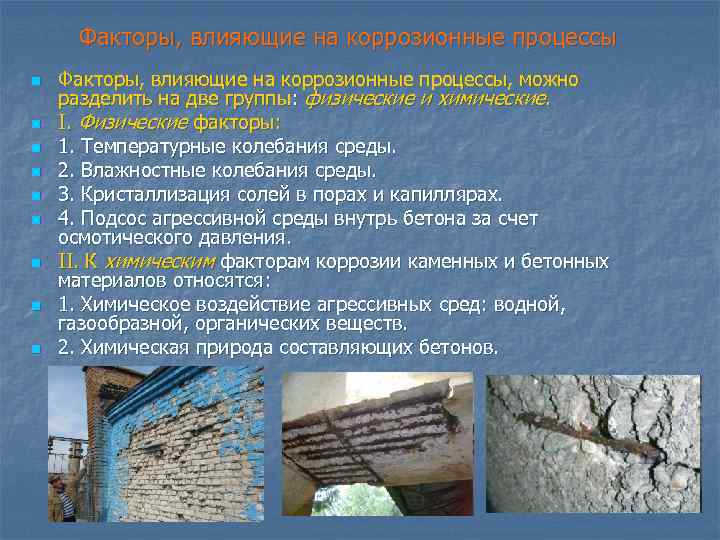 Факторы, влияющие на коррозионные процессы

Факторы, влияющие на коррозионные процессы, можно разделить на две группы: физические и химические.

I. Физические факторы:

1. Температурные колебания среды.

2. Влажностные колебания среды.

3. Кристаллизация солей в порах и капиллярах.

4. Подсос агрессивной среды внутрь бетона за счет осмотического давления.

II. К химическим факторам коррозии каменных и бетонных материалов относятся:

1. Химическое воздействие агрессивных сред: водной, газообразной, органических веществ.

2. Химическая природа составляющих бетонов.